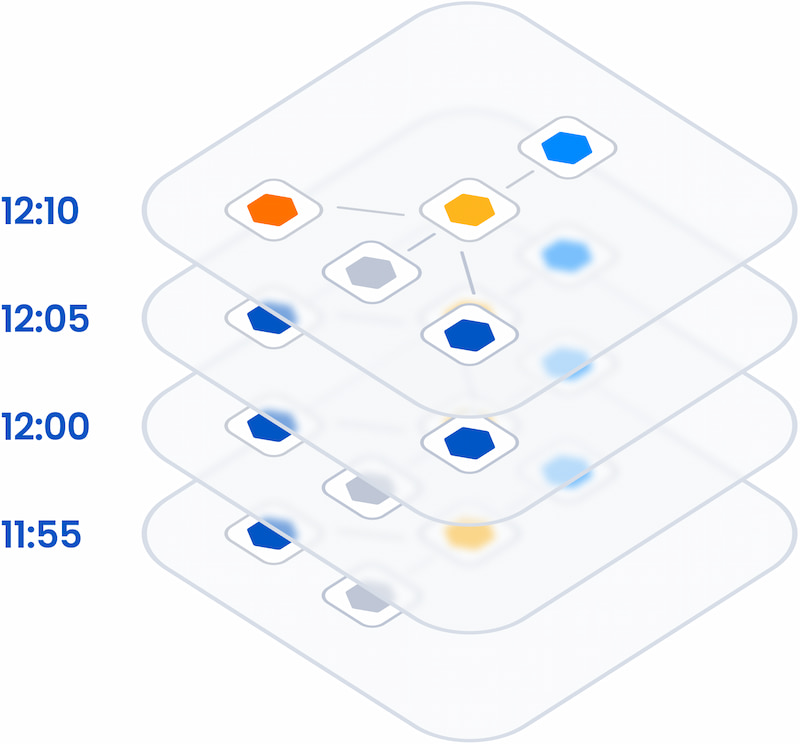 12:10

12:05

12:00

11:55